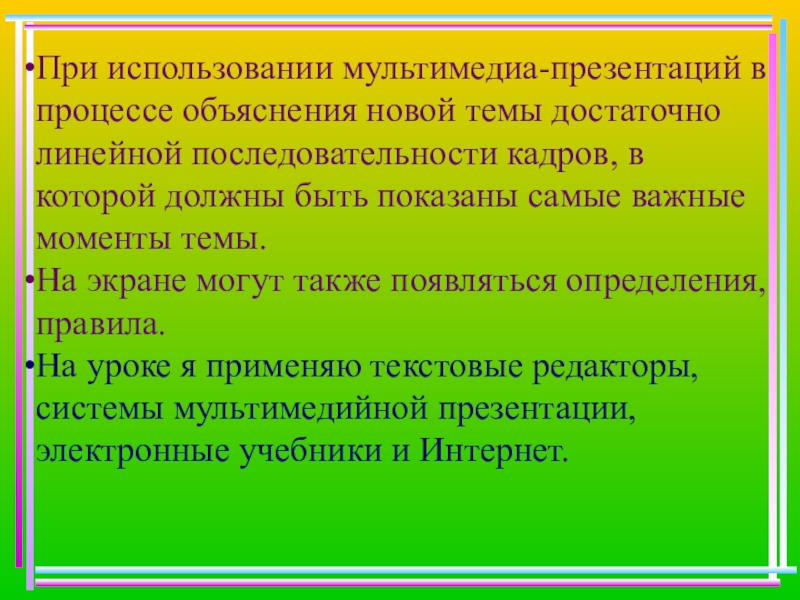 •При использовании мультимедиа-презентаций в процессе объяснения новой темы достаточно линейной последовательности кадров, в которой должны быть показаны самые важные моменты темы.

•На экране могут также появляться определения, правила.

•На уроке я применяю текстовые редакторы, системы мультимедийной презентации, электронные учебники и Интернет.